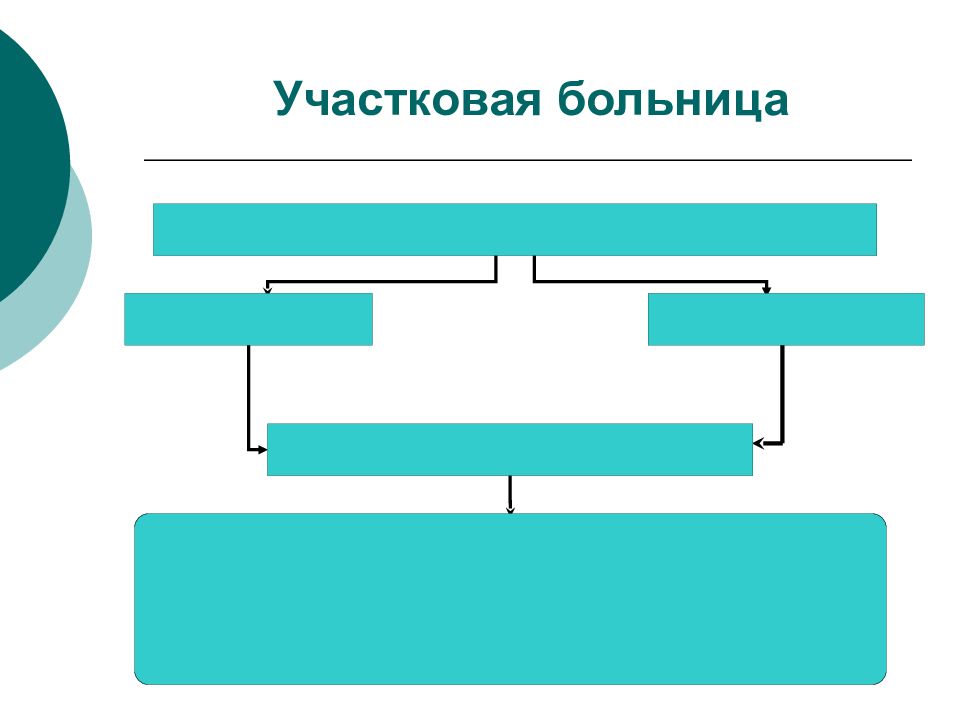 Участковая больница